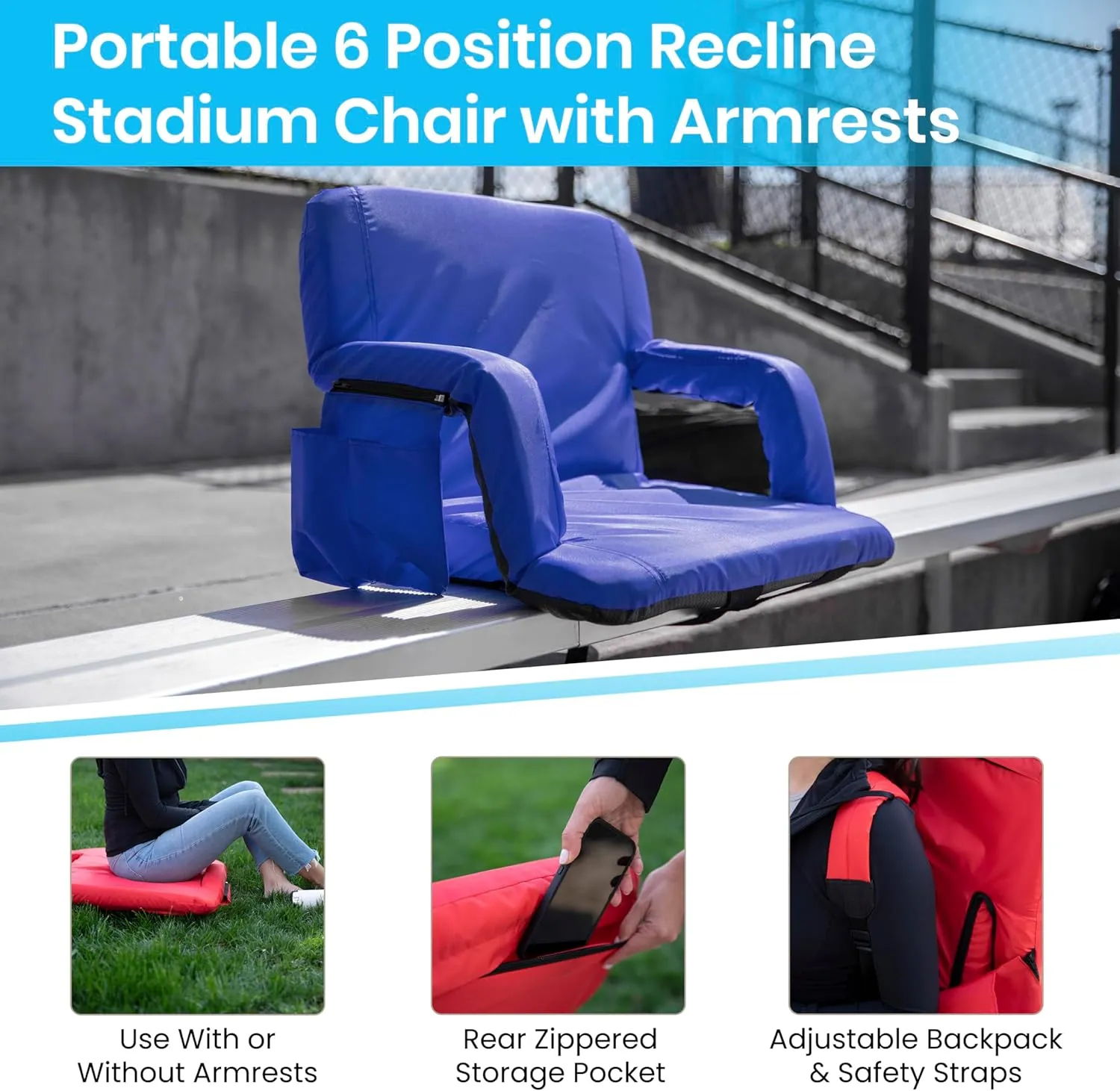 Portable 6 Position Recline Stadium Chair with Armrests

Use With or Without Armrests

Rear Zippered Storage Pocket

Adjustable Backpack & Safety Straps